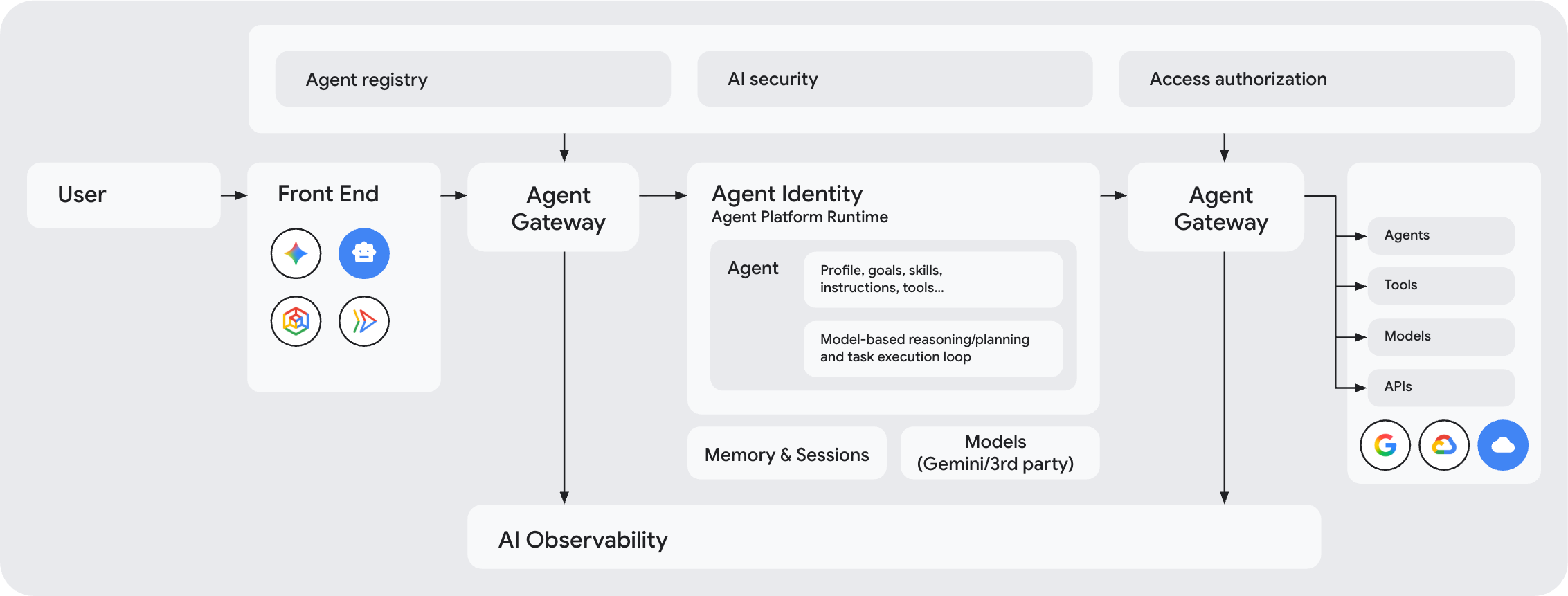 Agent registry

AI security

Access authorization

User

Front End

Agent Gateway

Agent Identity
Agent Platform Runtime

Agent

Profile, goals, skills, instructions, tools...

Model-based reasoning/planning and task execution loop

Memory & Sessions

Models (Gemini/3rd party)

Agent Gateway

Agents

Tools

Models

APIs

AI Observability